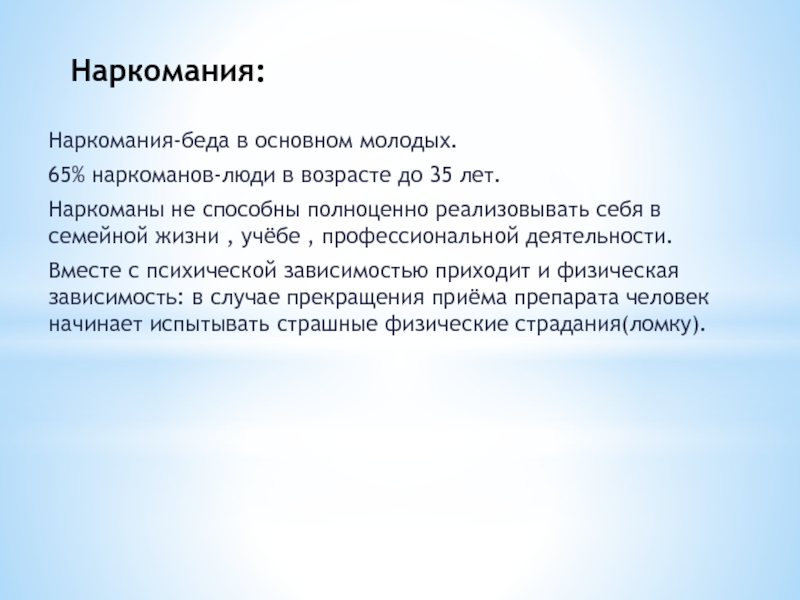 Наркомания:

Наркомания-беда в основном молодых.

65% наркоманов-люди в возрасте до 35 лет.

Наркоманы не способны полноценно реализовывать себя в семейной жизни , учёбе , профессиональной деятельности.

Вместе с психической зависимостью приходит и физическая зависимость: в случае прекращения приёма препарата человек начинает испытывать страшные физические страдания(ломку).